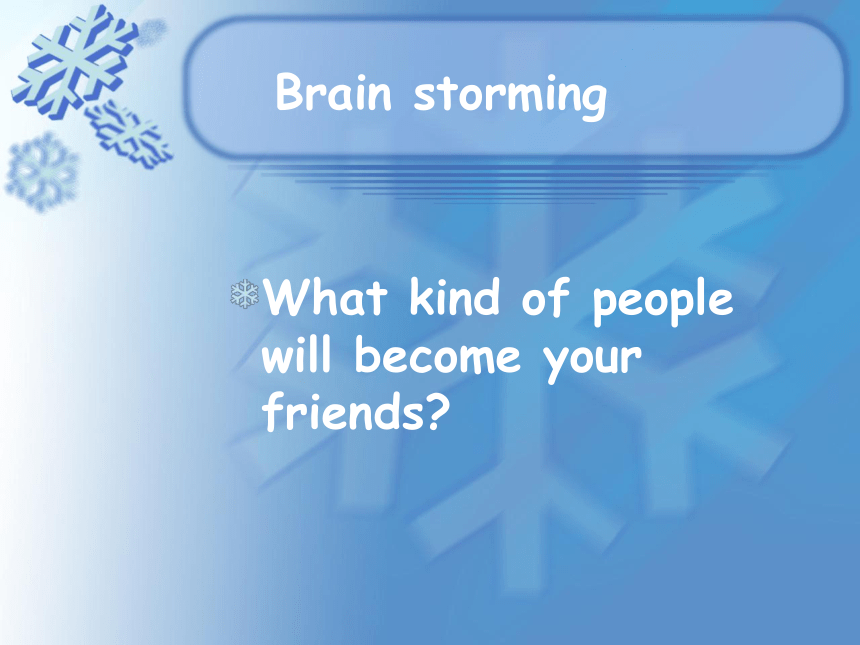 Brain storming

What kind of people will become your friends?